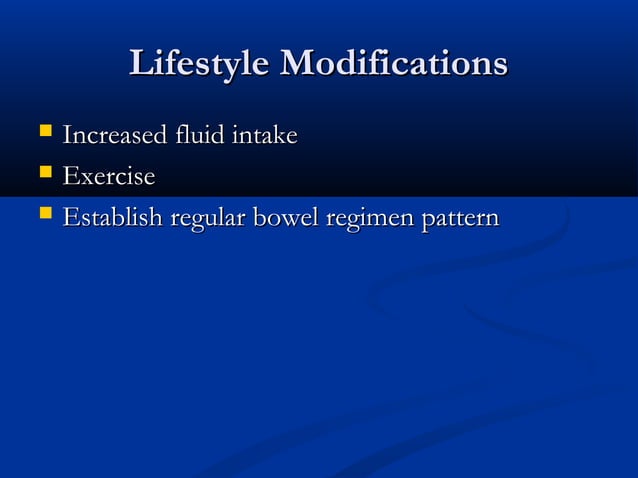 Lifestyle Modifications

- Increased fluid intake
- Exercise
- Establish regular bowel regimen pattern